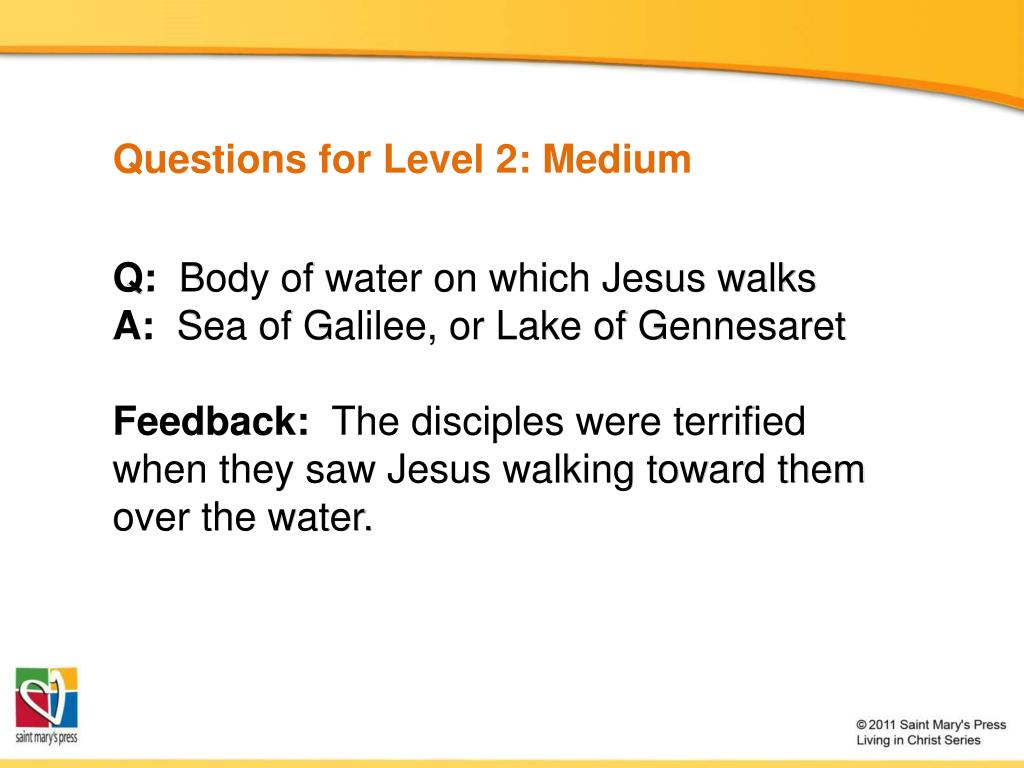 Questions for Level 2: Medium

Q: Body of water on which Jesus walks
A: Sea of Galilee, or Lake of Gennesaret

Feedback: The disciples were terrified when they saw Jesus walking toward them over the water.

saint mary's press

© 2011 Saint Mary's Press
Living in Christ Series